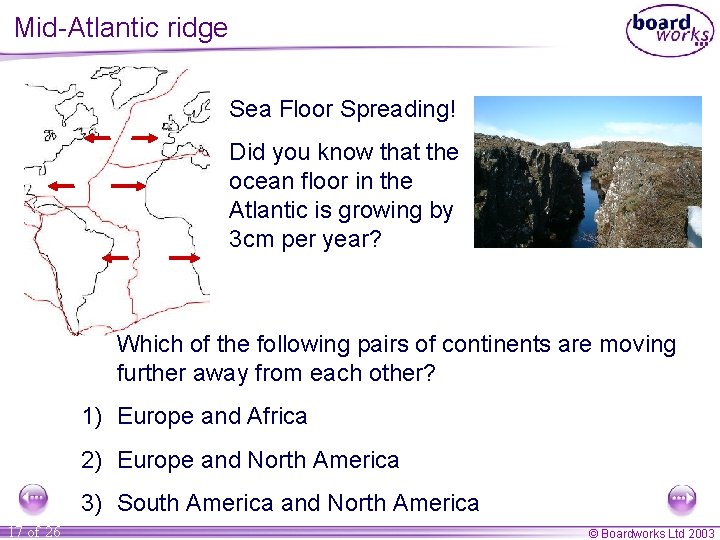 Mid-Atlantic ridge

board works

Sea Floor Spreading!

Did you know that the ocean floor in the Atlantic is growing by 3cm per year?

Which of the following pairs of continents are moving further away from each other?

1) Europe and Africa

2) Europe and North America

3) South America and North America

17 of 26

© Boardworks Ltd 2003